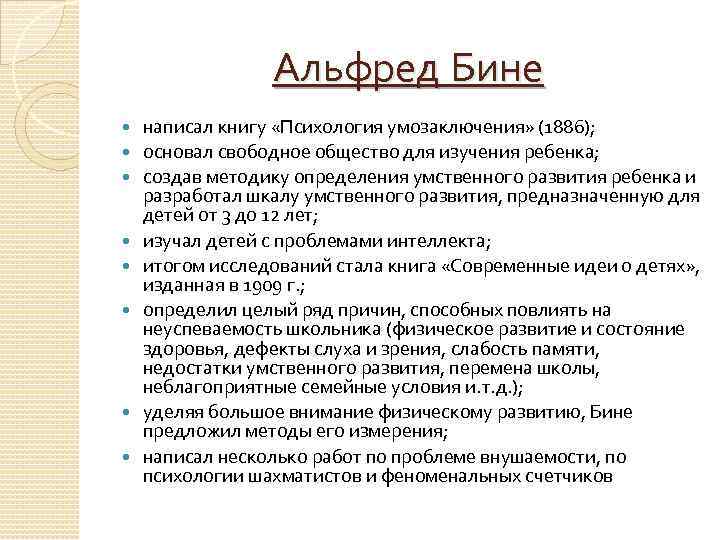 Альфред Бине

- написал книгу «Психология умозаключения» (1886);
- основал свободное общество для изучения ребенка;
- создав методику определения умственного развития ребенка и разработал шкалу умственного развития, предназначенную для детей от 3 до 12 лет;
- изучал детей с проблемами интеллекта;
- итогом исследований стала книга «Современные идеи о детях», изданная в 1909 г.;
- определил целый ряд причин, способных повлиять на неуспеваемость школьника (физическое развитие и состояние здоровья, дефекты слуха и зрения, слабость памяти, недостатки умственного развития, перемена школы, неблагоприятные семейные условия и.т.д.);
- уделяя большое внимание физическому развитию, Бине предложил методы его измерения;
- написал несколько работ по проблеме внушаемости, по психологии шахматистов и феноменальных счетчиков